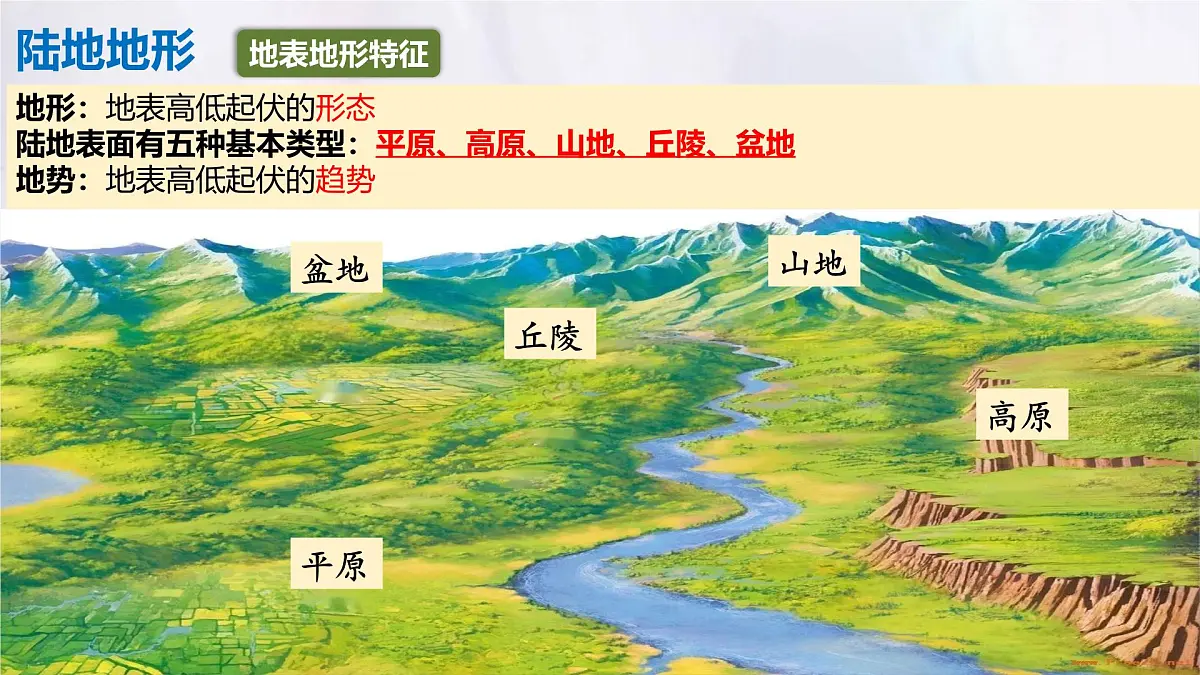 陆地地形 地表地形特征

地形：地表高低起伏的形态
陆地表面有五种基本类型：平原、高原、山地、丘陵、盆地
地势：地表高低起伏的趋势

盆地

山地

丘陵

高原

平原